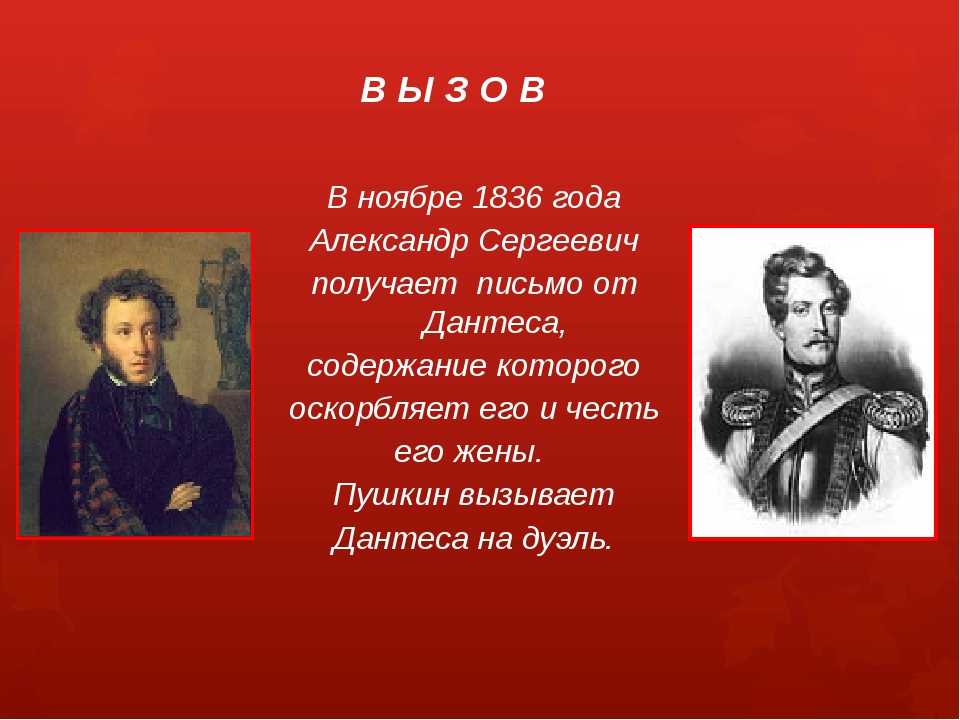 В Ы З О В

В ноябре 1836 года Александр Сергеевич получает письмо от Дантеса, содержание которого оскорбляет его и честь его жены. Пушкин вызывает Дантеса на дуэль.